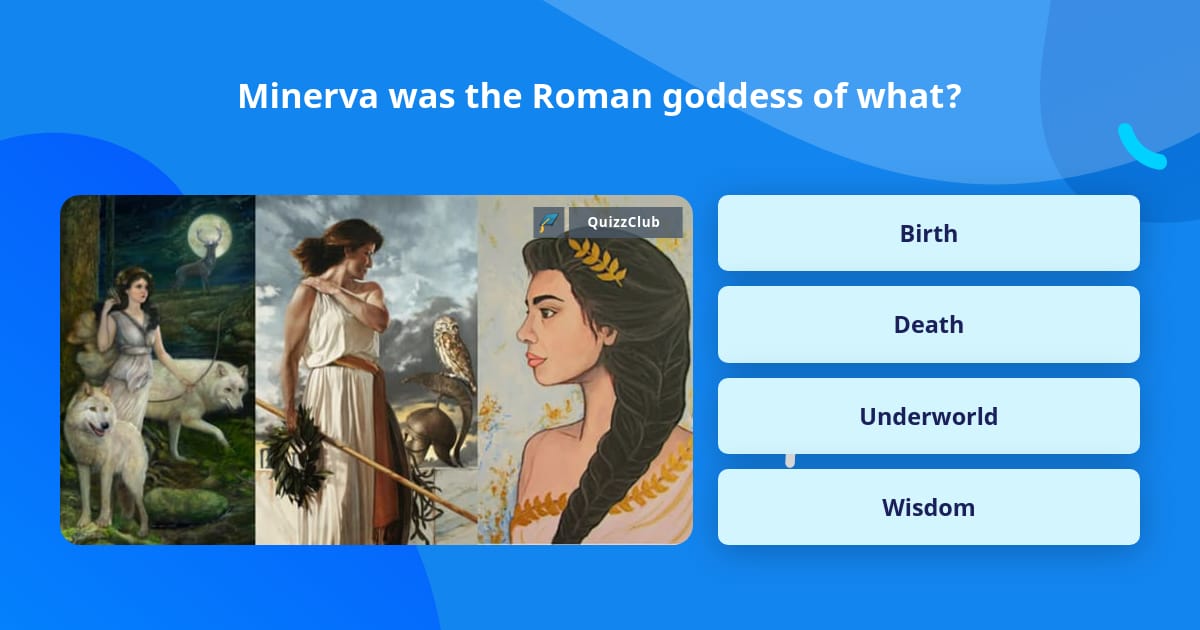 Minerva was the Roman goddess of what?

QuizzClub

Birth

Death

Underworld

Wisdom